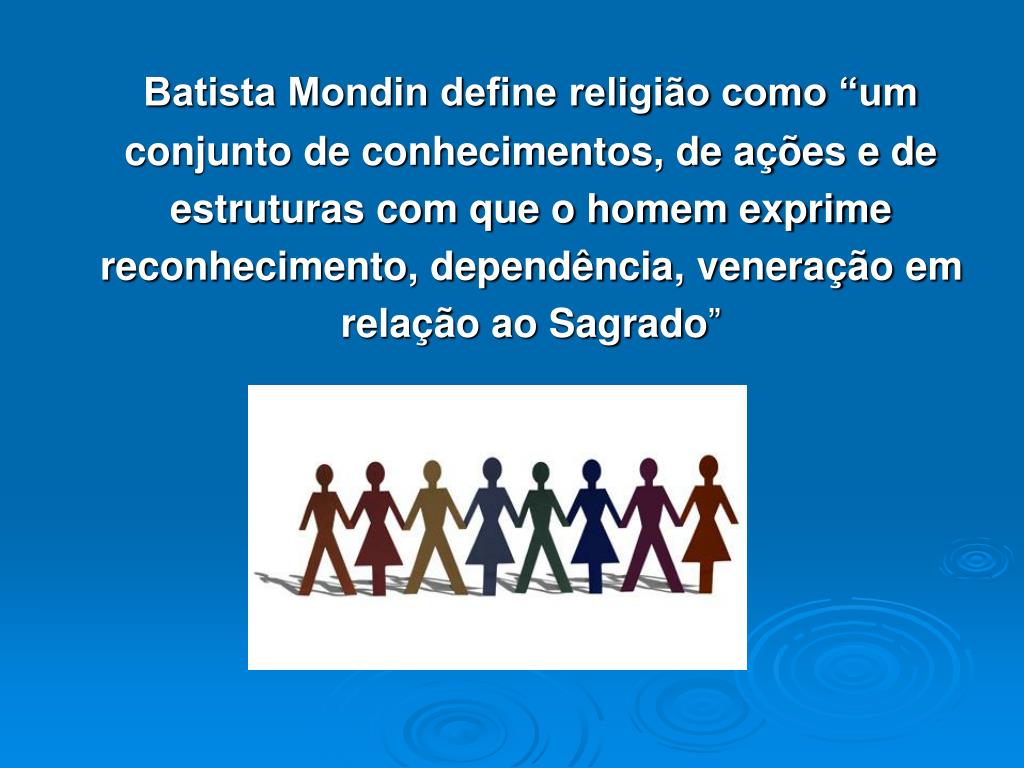 Batista Mondin define religião como “um conjunto de conhecimentos, de ações e de estruturas com que o homem exprime reconhecimento, dependência, veneração em relação ao Sagrado”